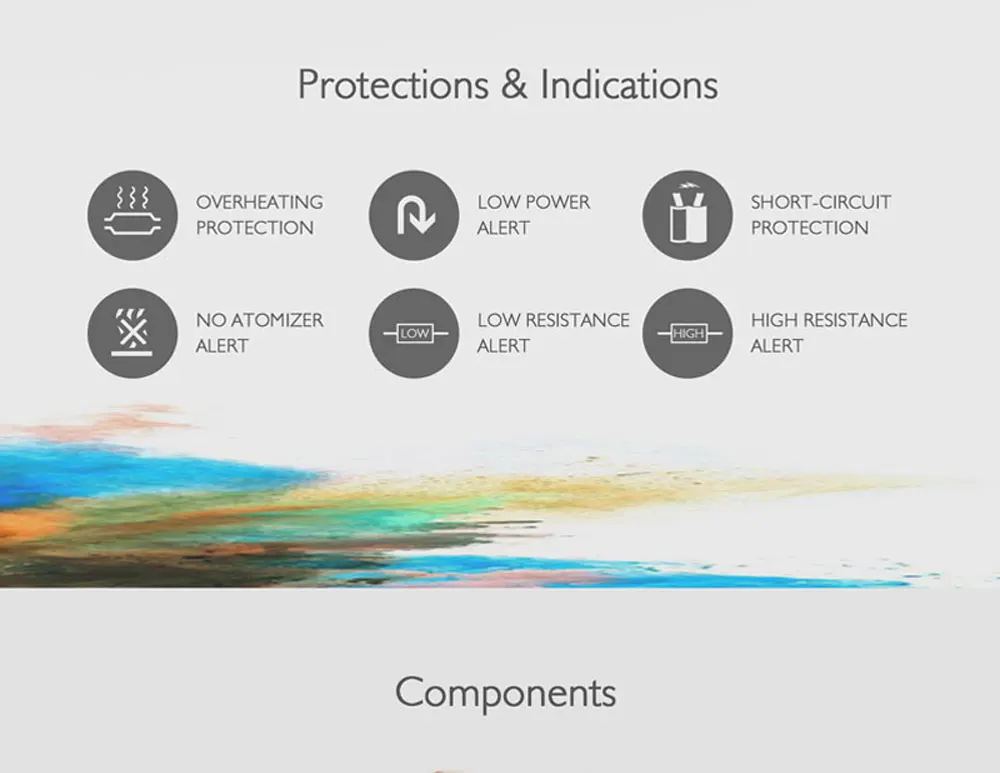 Protections & Indications

OVERHEATING PROTECTION

LOW POWER ALERT

SHORT-CIRCUIT PROTECTION

NO ATOMIZER ALERT

LOW

LOW RESISTANCE ALERT

HIGH

HIGH RESISTANCE ALERT

Components